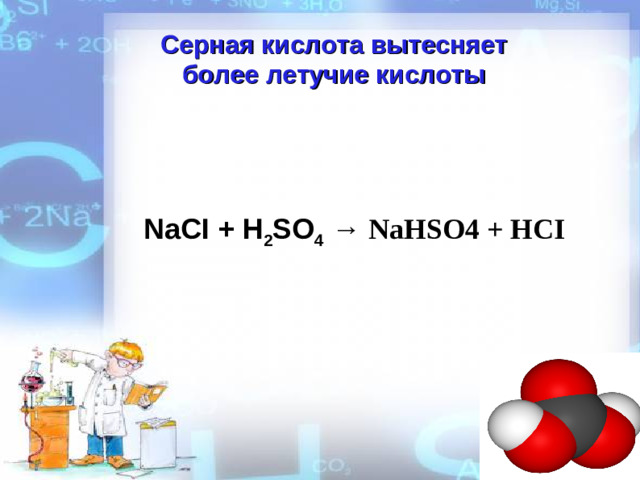 Серная кислота вытесняет более летучие кислоты

$NaCl + H_2SO_4 \rightarrow NaHSO4 + HCl$